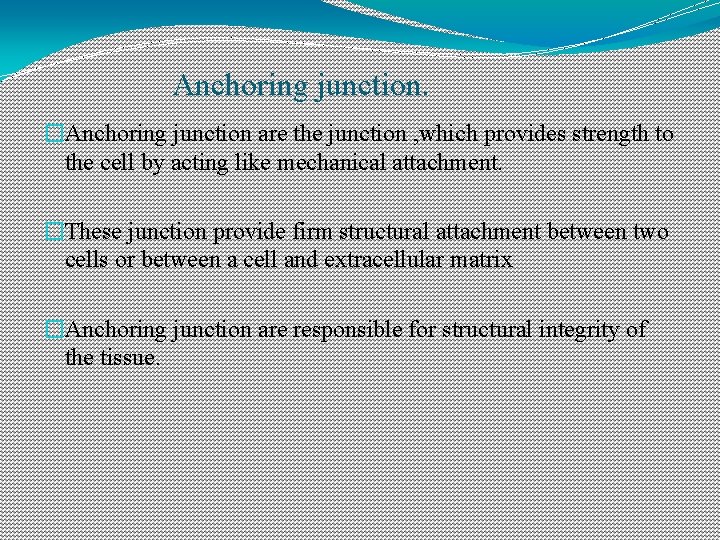 Anchoring junction.

Anchoring junction are the junction ,which provides strength to the cell by acting like mechanical attachment.

These junction provide firm structural attachment between two cells or between a cell and extracellular matrix

Anchoring junction are responsible for structural integrity of the tissue.